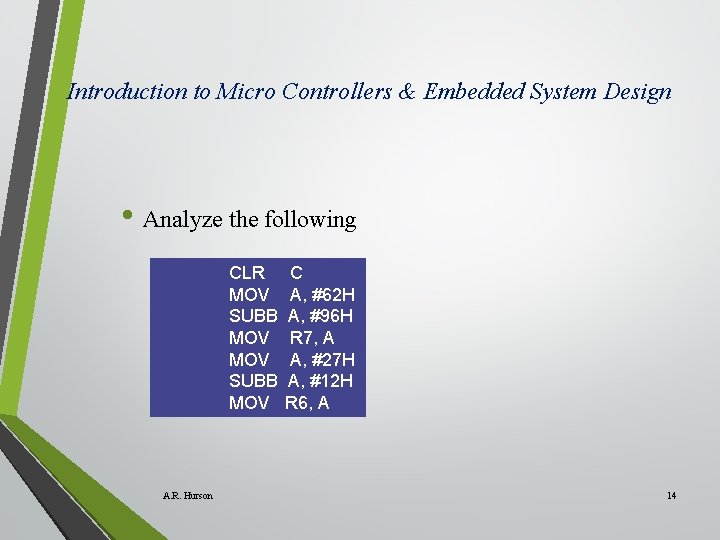 Introduction to Micro Controllers & Embedded System Design

• Analyze the following

CLR C
MOV A, #62H
SUBB A, #96H
MOV R7, A
MOV A, #27H
SUBB A, #12H
MOV R6, A

A.R. Hurson

14